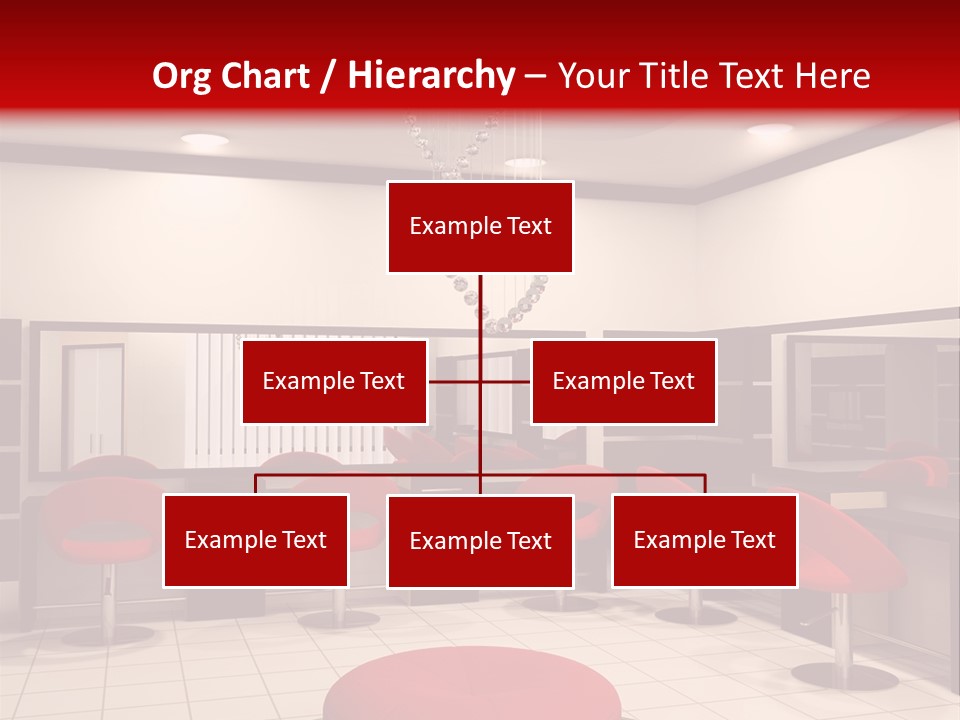 Org Chart / Hierarchy – Your Title Text Here

Example Text

Example Text

Example Text

Example Text

Example Text

Example Text